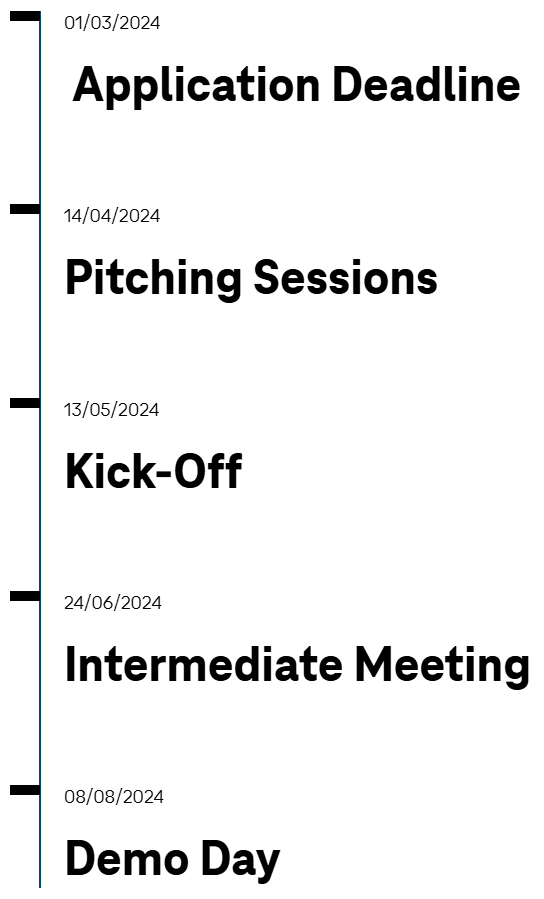 01/03/2024

Application Deadline

14/04/2024

Pitching Sessions

13/05/2024

Kick-Off

24/06/2024

Intermediate Meeting

08/08/2024

Demo Day